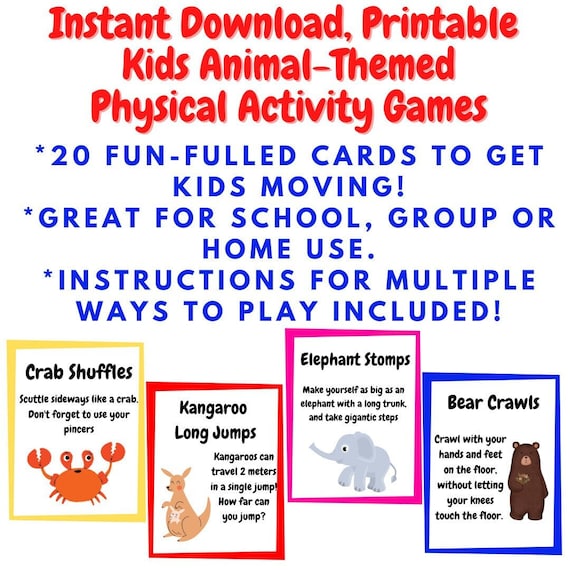 Instant Download, Printable Kids Animal-Themed Physical Activity Games

*20 FUN-FULLED CARDS TO GET KIDS MOVING!
*GREAT FOR SCHOOL, GROUP OR HOME USE.
*INSTRUCTIONS FOR MULTIPLE WAYS TO PLAY INCLUDED!

Crab Shuffles

Scuttle sideways like a crab. Don't forget to use your pincers

Kangaroo Long Jumps

Kangaroos can travel 2 meters in a single jump! How far can you jump?

Elephant Stomps

Make yourself as big as an elephant with a long trunk, and take gigantic steps

Bear Crawls

Crawl with your hands and feet on the floor, without letting your knees touch the floor.